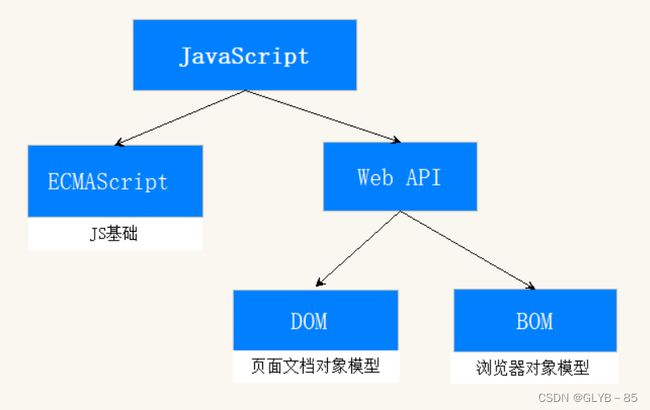 JavaScript

ECMAScript

JS基础

Web API

DOM

页面文档对象模型

BOM

浏览器对象模型

CSDN @GLYB－85